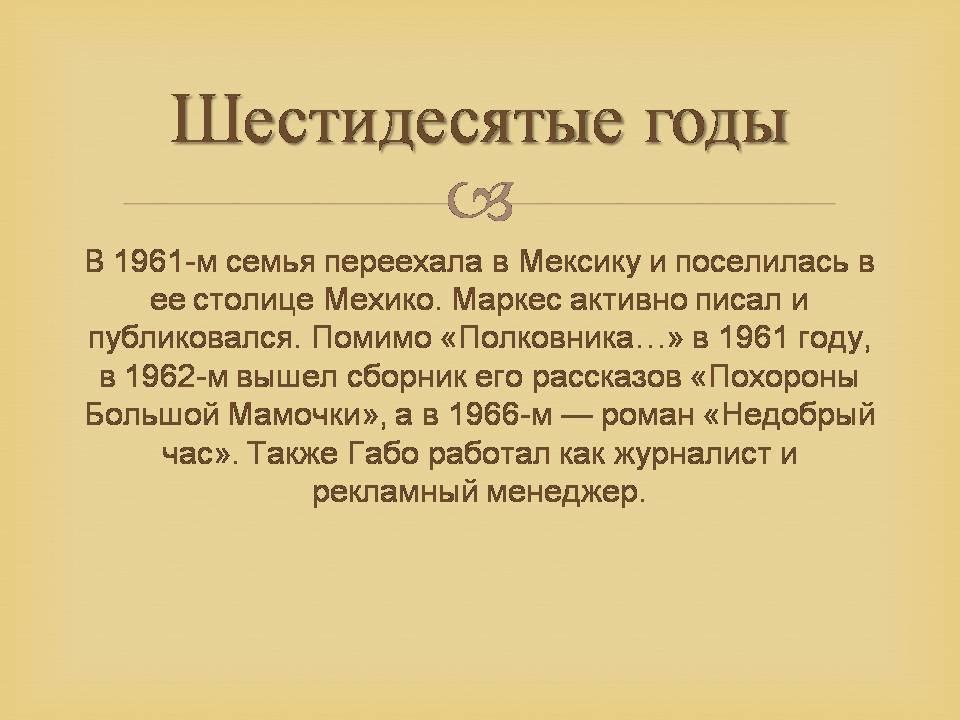 Шестидесятые годы

В 1961-м семья переехала в Мексику и поселилась в ее столице Мехико. Маркес активно писал и публиковался. Помимо «Полковника…» в 1961 году, в 1962-м вышел сборник его рассказов «Похороны Большой Мамочки», а в 1966-м — роман «Недобрый час». Также Габо работал как журналист и рекламный менеджер.